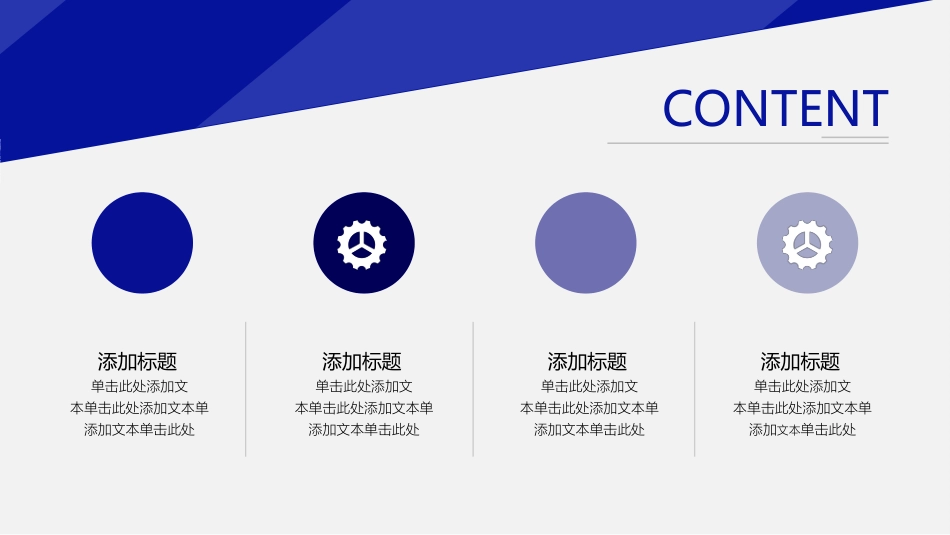 CONTENT

添加标题
单击此处添加文本单击此处添加文本单添加文本单击此处

添加标题
单击此处添加文本单击此处添加文本单添加文本单击此处

添加标题
单击此处添加文本单击此处添加文本单添加文本单击此处

添加标题
单击此处添加文本单击此处添加文本单添加文本单击此处